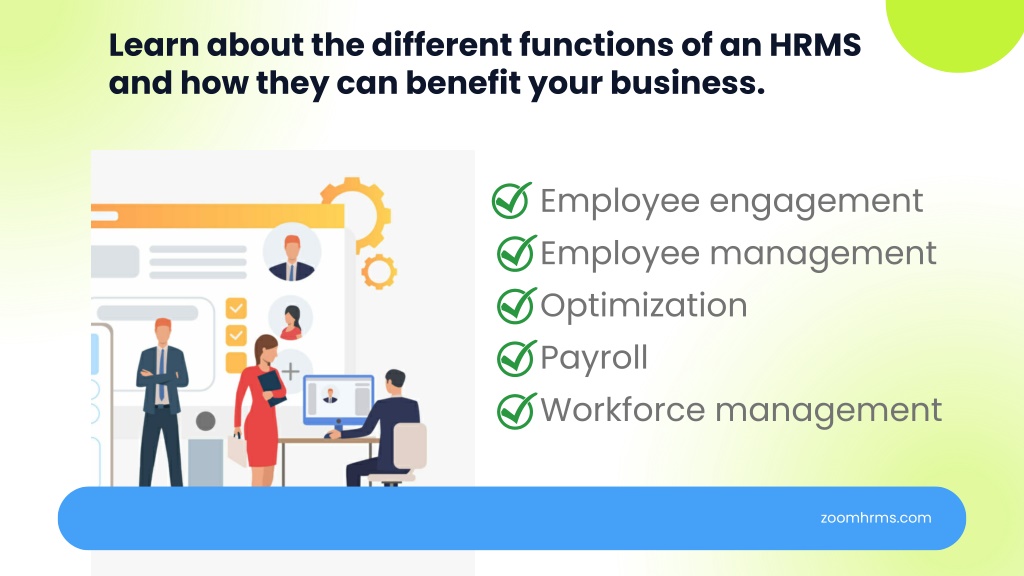 Learn about the different functions of an HRMS and how they can benefit your business.

Employee engagement
Employee management
Optimization
Payroll
Workforce management

zoomhrms.com